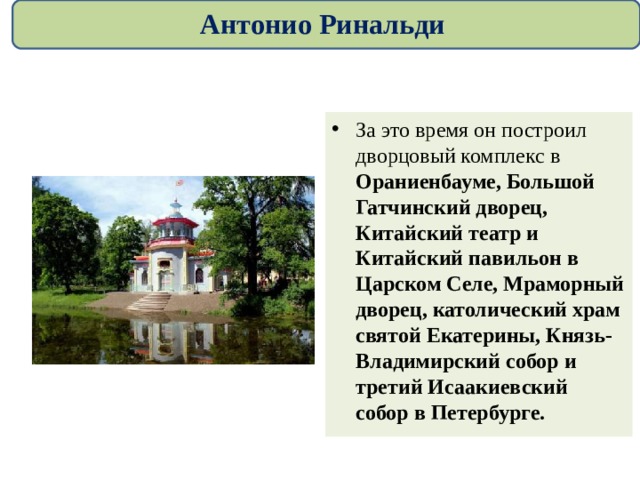 Антонио Ринальди

• За это время он построил дворцовый комплекс в Ораниенбауме, Большой Гатчинский дворец, Китайский театр и Китайский павильон в Царском Селе, Мраморный дворец, католический храм святой Екатерины, Князь-Владимирский собор и третий Исаакиевский собор в Петербурге.